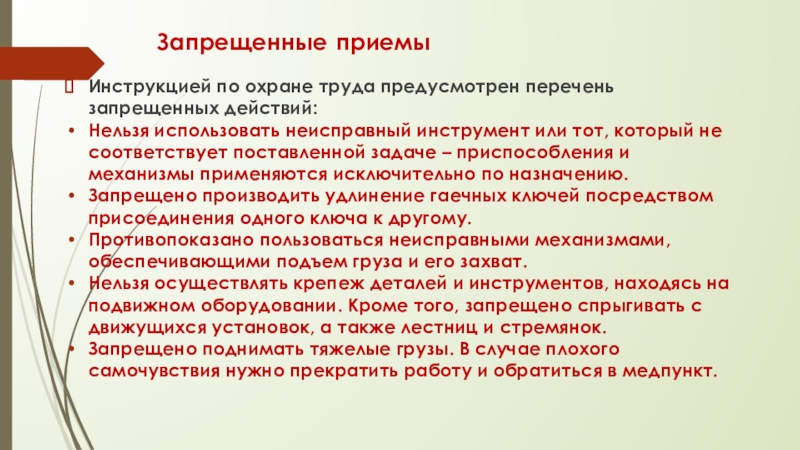 Запрещенные приемы

Инструкцией по охране труда предусмотрен перечень запрещенных действий:

• Нельзя использовать неисправный инструмент или тот, который не соответствует поставленной задаче – приспособления и механизмы применяются исключительно по назначению.
• Запрещено производить удлинение гаечных ключей посредством присоединения одного ключа к другому.
• Противопоказано пользоваться неисправными механизмами, обеспечивающими подъем груза и его захват.
• Нельзя осуществлять крепеж деталей и инструментов, находясь на подвижном оборудовании. Кроме того, запрещено спрыгивать с движущихся установок, а также лестниц и стремянок.
• Запрещено поднимать тяжелые грузы. В случае плохого самочувствия нужно прекратить работу и обратиться в медпункт.